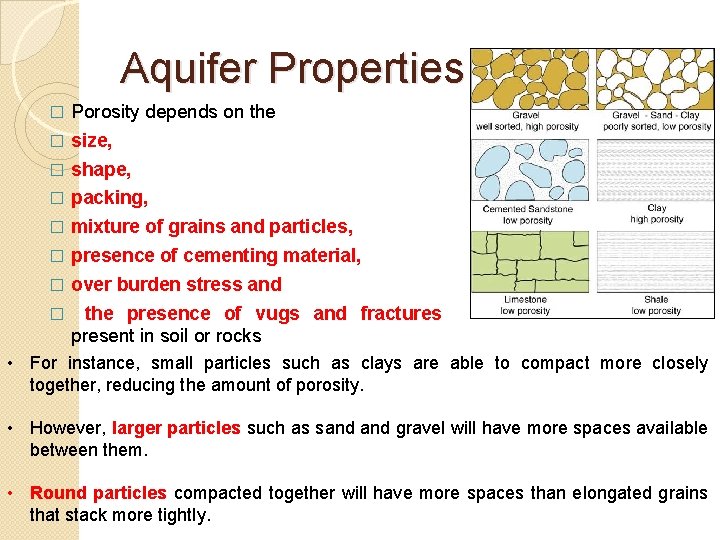 Aquifer Properties

□ Porosity depends on the
□ size,
□ shape,
□ packing,
□ mixture of grains and particles,
□ presence of cementing material,
□ over burden stress and
□ the presence of vugs and fractures present in soil or rocks

Gravel
well sorted, high porosity

Gravel - Sand - Clay
poorly sorted, low porosity

Cemented Sandstone
low porosity

Clay
high porosity

Limestone
low porosity

Shale
low porosity

• For instance, small particles such as clays are able to compact more closely together, reducing the amount of porosity.

• However, larger particles such as sand and gravel will have more spaces available between them.

• Round particles compacted together will have more spaces than elongated grains that stack more tightly.